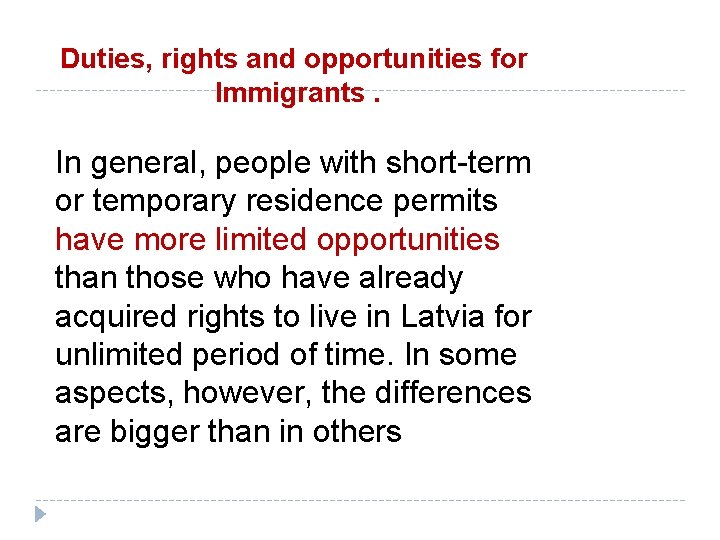 Duties, rights and opportunities for Immigrants .

In general, people with short-term or temporary residence permits have more limited opportunities than those who have already acquired rights to live in Latvia for unlimited period of time. In some aspects, however, the differences are bigger than in others